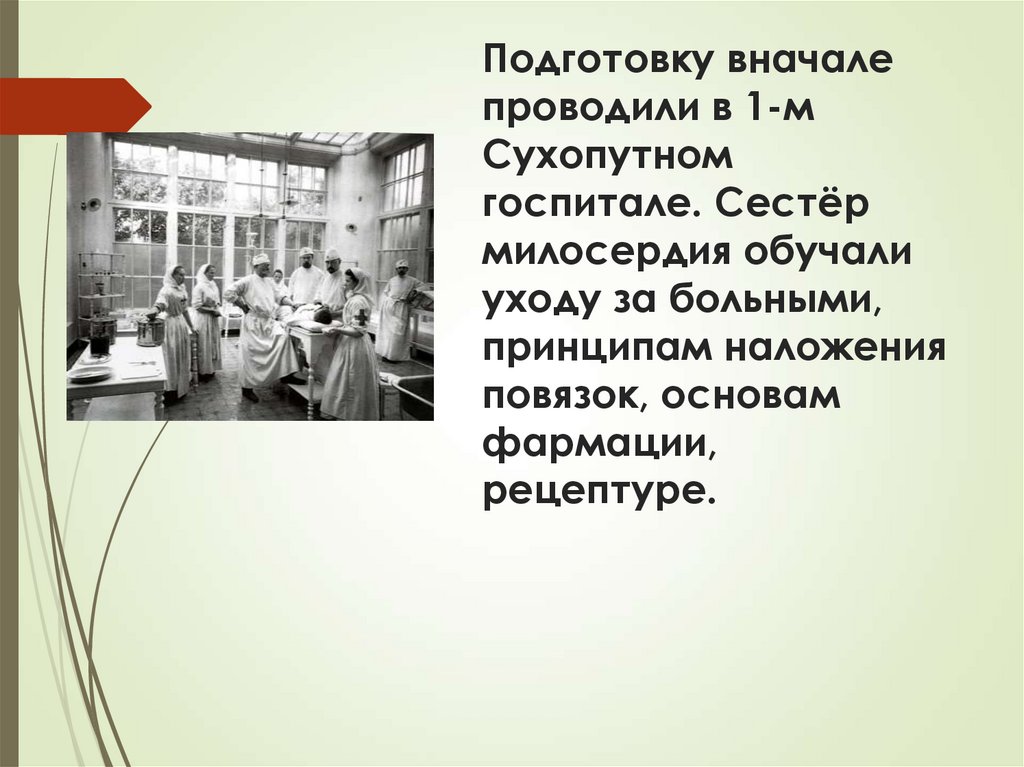 Подготовку вначале проводили в 1-м Сухопутном госпитале. Сестёр милосердия обучали уходу за больными, принципам наложения повязок, основам фармации, рецептуре.